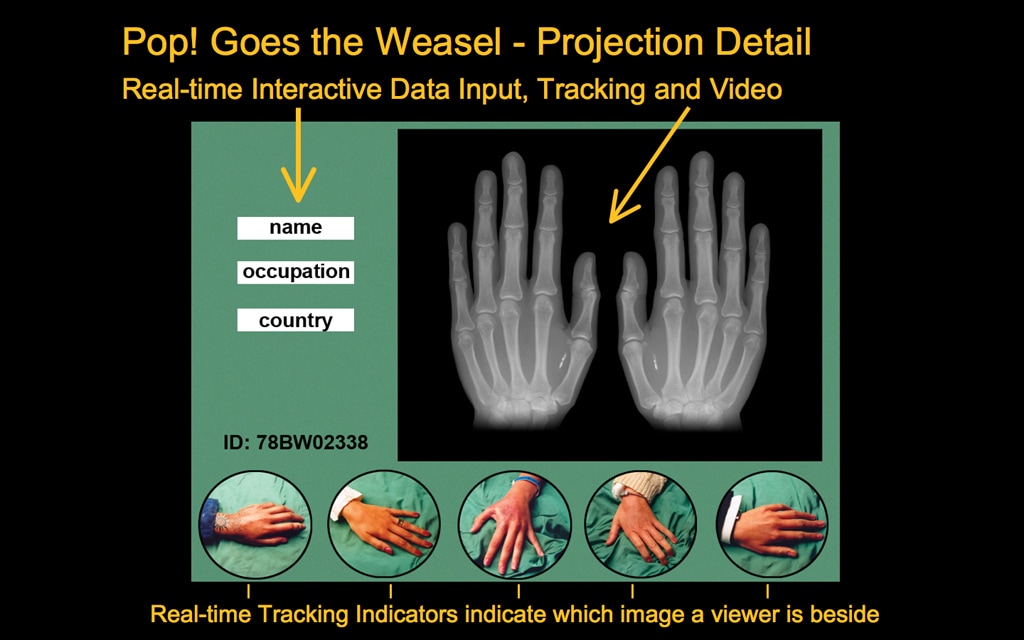 Pop! Goes the Weasel - Projection Detail
Real-time Interactive Data Input, Tracking and Video

name

occupation

country

ID: 78BW02338

Real-time Tracking Indicators indicate which image a viewer is beside